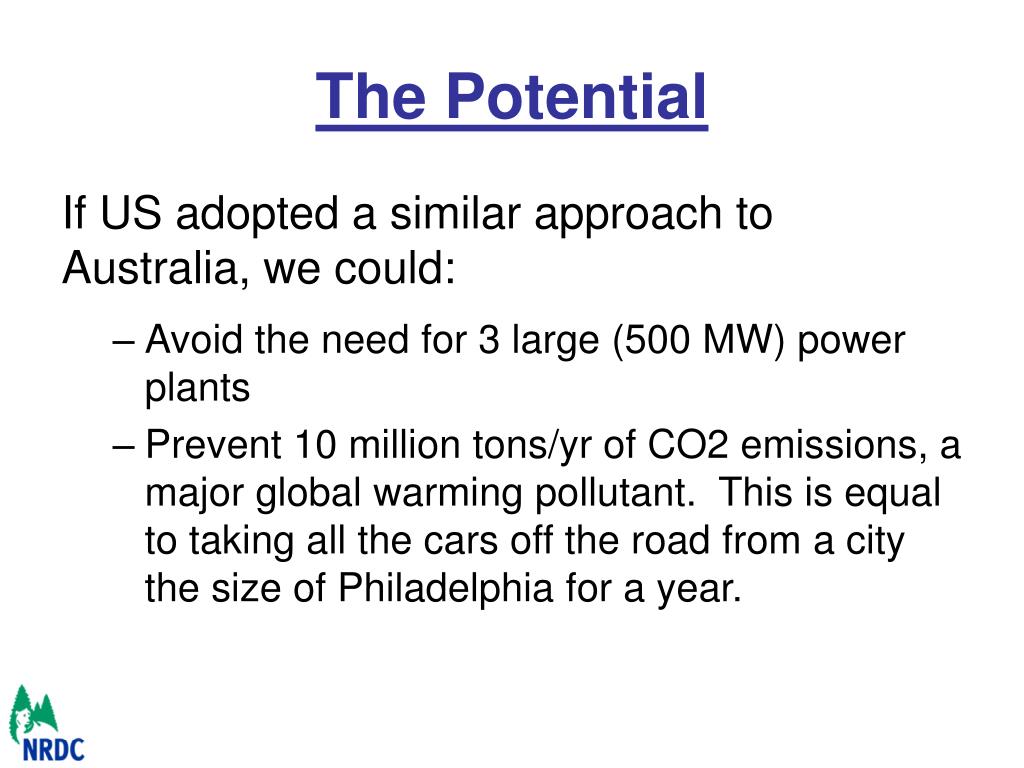 The Potential

If US adopted a similar approach to Australia, we could:

– Avoid the need for 3 large (500 MW) power plants

– Prevent 10 million tons/yr of CO2 emissions, a major global warming pollutant. This is equal to taking all the cars off the road from a city the size of Philadelphia for a year.

NRDC